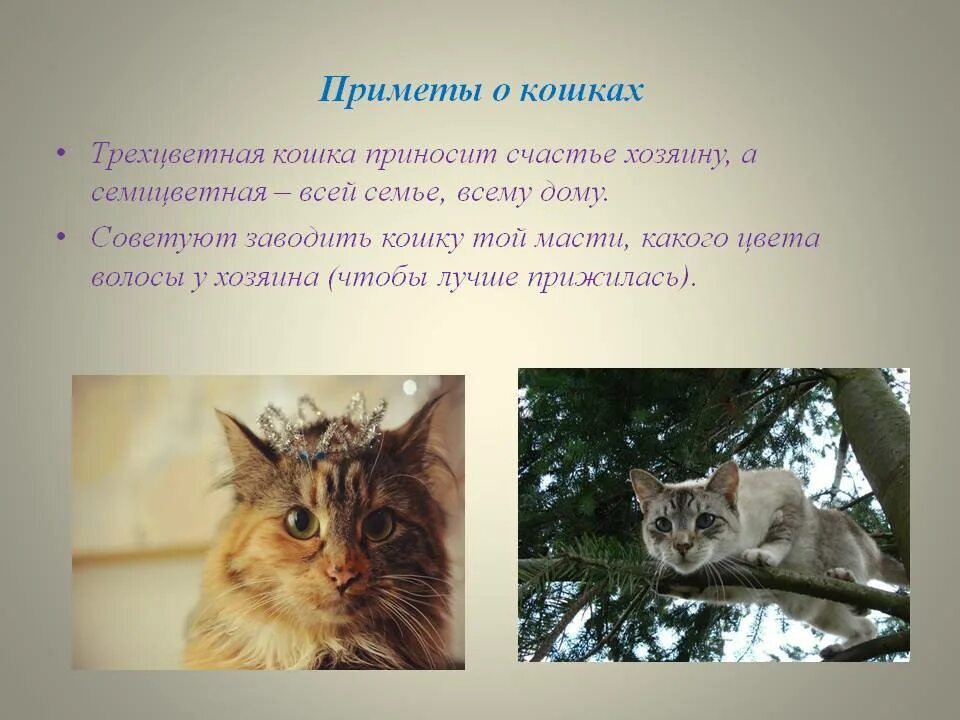 Приметы о кошках

• Трехцветная кошка приносит счастье хозяину, а семицветная – всей семье, всему дому.
• Советуют заводить кошку той масти, какого цвета волосы у хозяина (чтобы лучше прижилась).